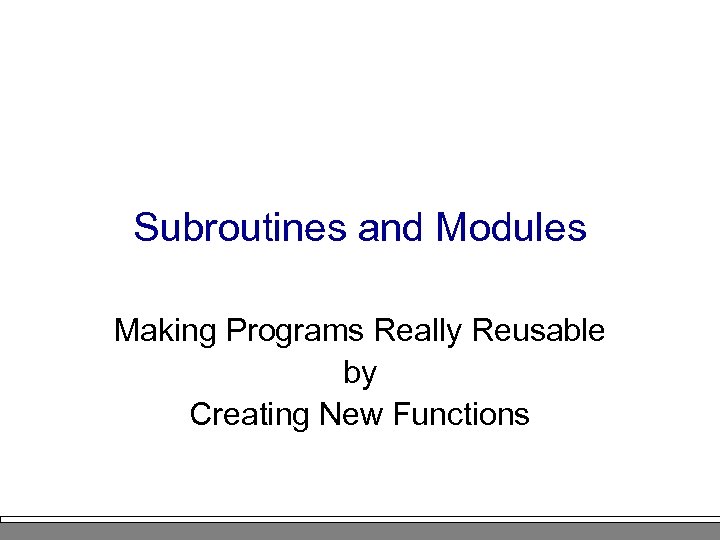 Subroutines and Modules

Making Programs Really Reusable
by
Creating New Functions